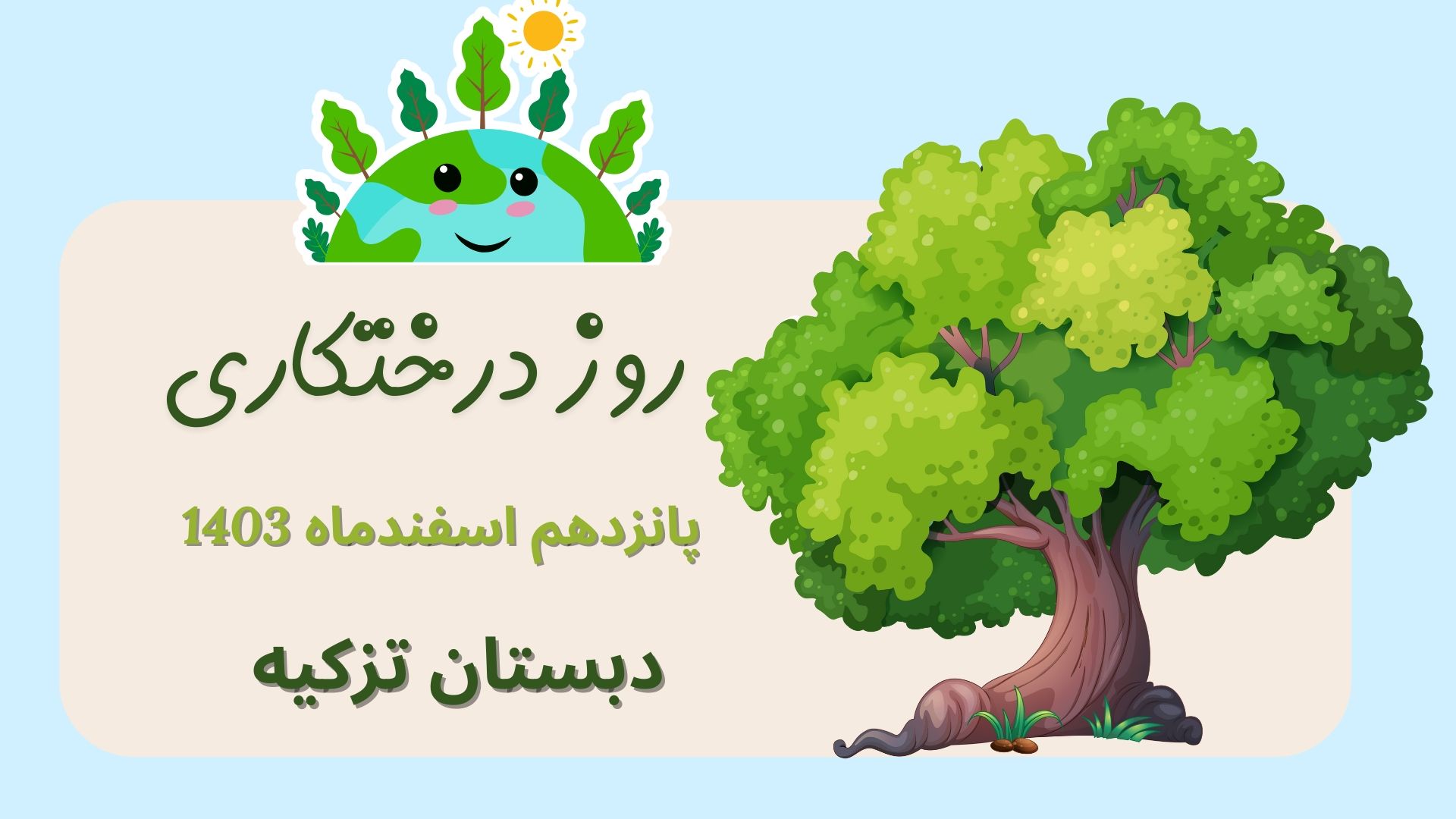 روز درختکاری

پانزدهم اسفندماه 1403

دبستان تزکیه